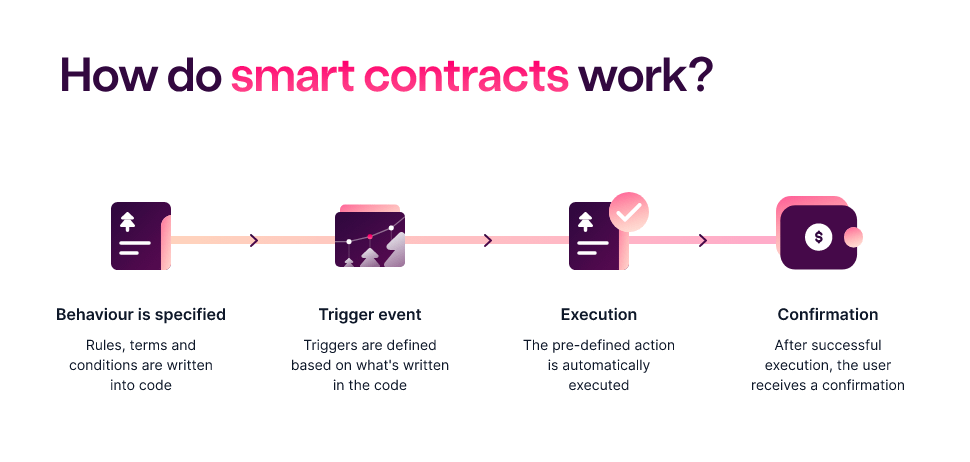 How do smart contracts work?

Behaviour is specified

Rules, terms and conditions are written into code

Trigger event

Triggers are defined based on what's written in the code

Execution

The pre-defined action is automatically executed

Confirmation

After successful execution, the user receives a confirmation